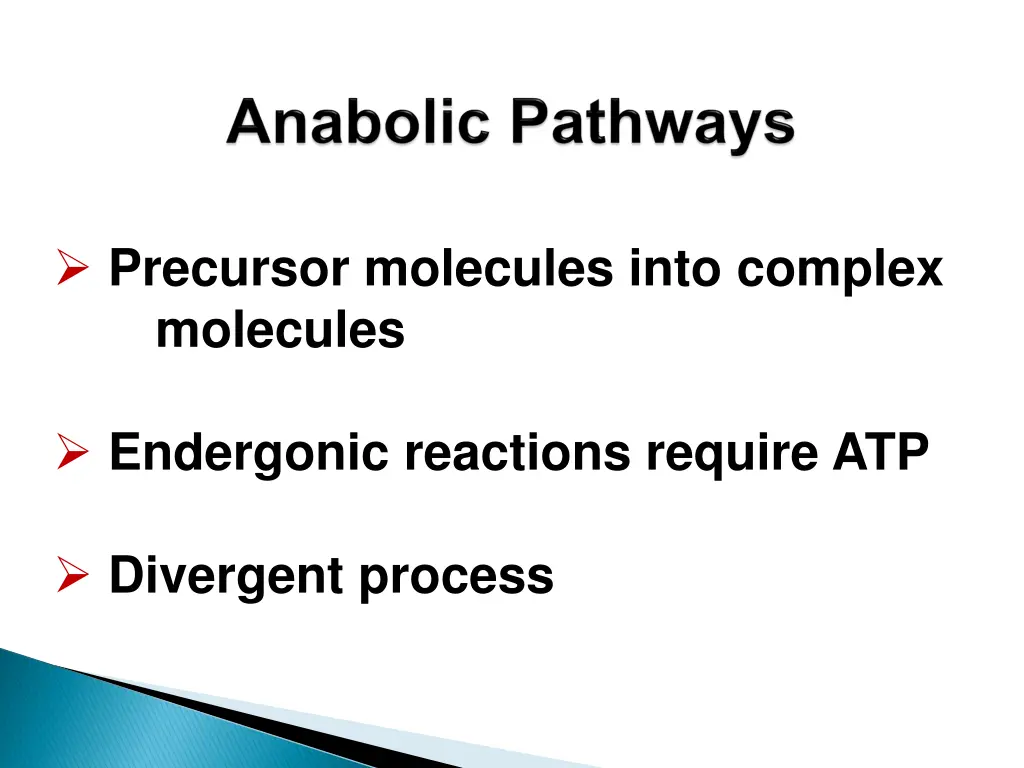 Anabolic Pathways

➢ Precursor molecules into complex molecules

➢ Endergonic reactions require ATP

➢ Divergent process